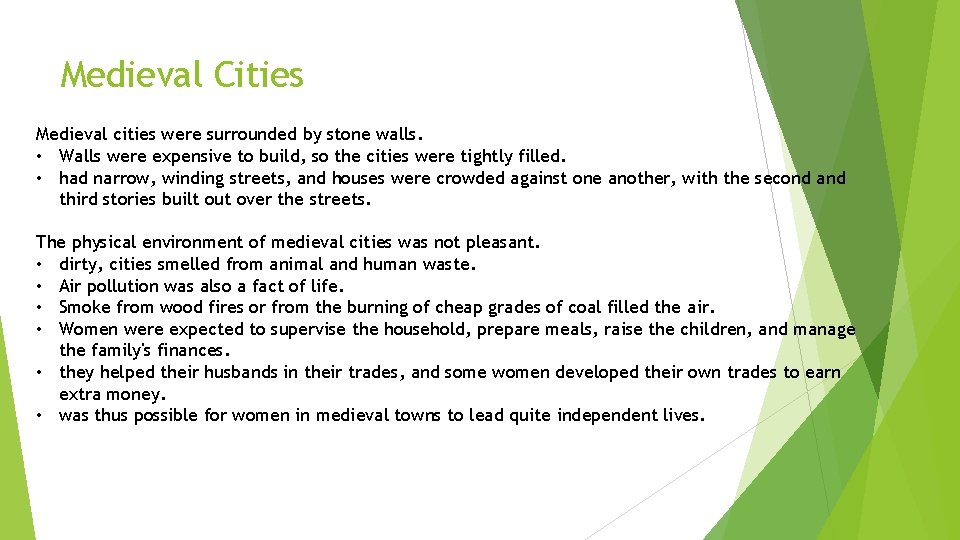 Medieval Cities

Medieval cities were surrounded by stone walls.
• Walls were expensive to build, so the cities were tightly filled.
• had narrow, winding streets, and houses were crowded against one another, with the second and third stories built out over the streets.

The physical environment of medieval cities was not pleasant.
• dirty, cities smelled from animal and human waste.
• Air pollution was also a fact of life.
• Smoke from wood fires or from the burning of cheap grades of coal filled the air.
• Women were expected to supervise the household, prepare meals, raise the children, and manage the family's finances.
• they helped their husbands in their trades, and some women developed their own trades to earn extra money.
• was thus possible for women in medieval towns to lead quite independent lives.